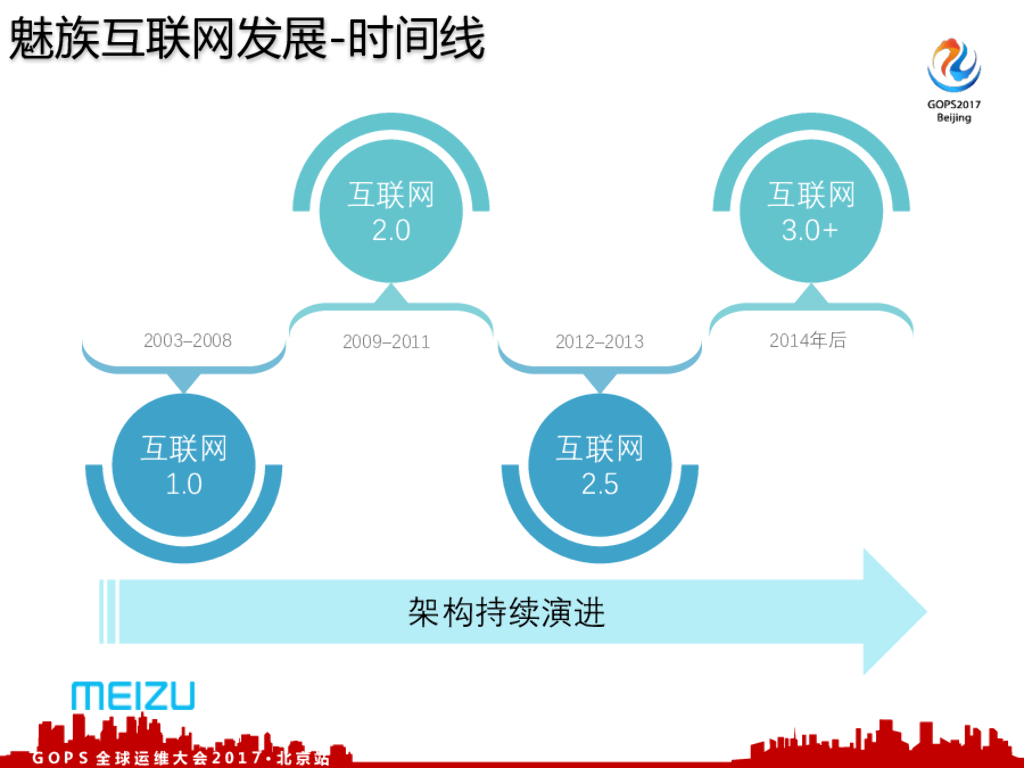 魅族互联网发展-时间线

GOPS2017
Beijing

互联网
2.0

互联网
3.0+

2003–2008

2009–2011

2012–2013

2014年后

互联网
1.0

互联网
2.5

架构持续演进

MEIZU

GOPS 全球运维大会2017·北京站